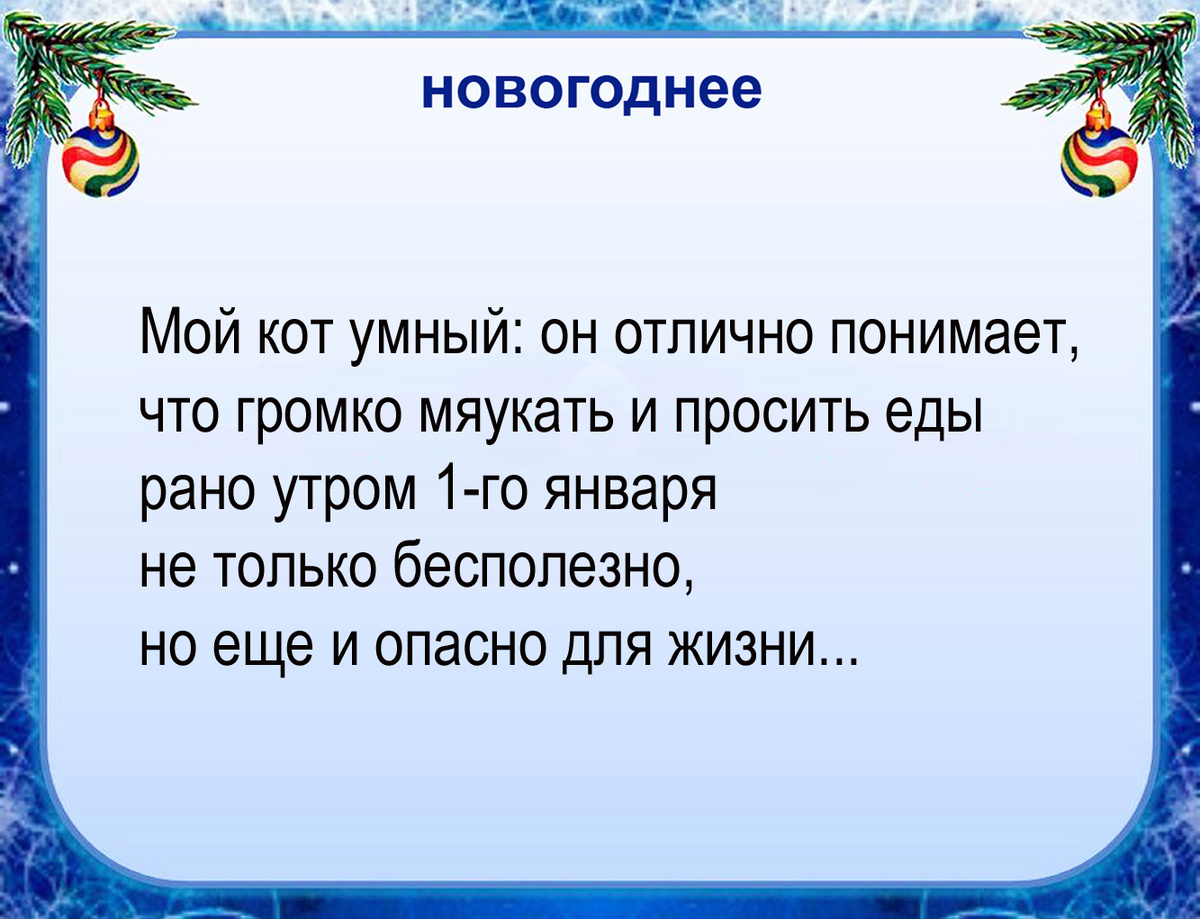 новогоднее

Мой кот умный: он отлично понимает, что громко мяукать и просить еды рано утром 1-го января
не только бесполезно,
но еще и опасно для жизни...